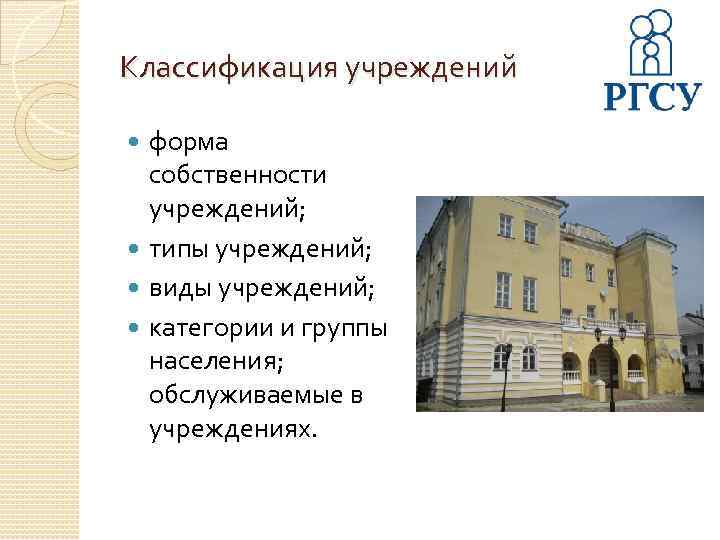 Классификация учреждений

РГСУ

- форма собственности учреждений;
- типы учреждений;
- виды учреждений;
- категории и группы населения; обслуживаемые в учреждениях.